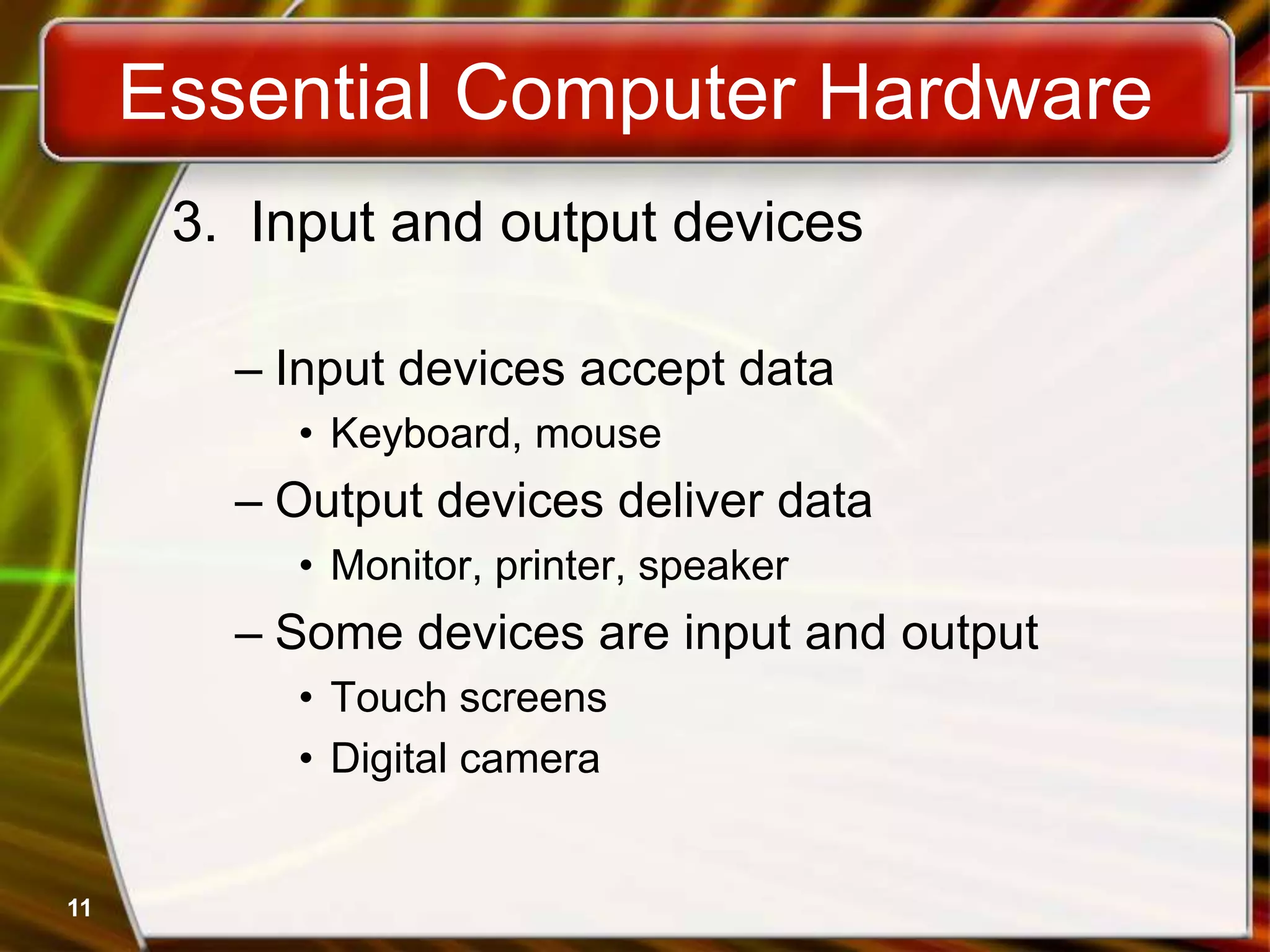 Essential Computer Hardware

3. Input and output devices

– Input devices accept data
• Keyboard, mouse
– Output devices deliver data
• Monitor, printer, speaker
– Some devices are input and output
• Touch screens
• Digital camera

11